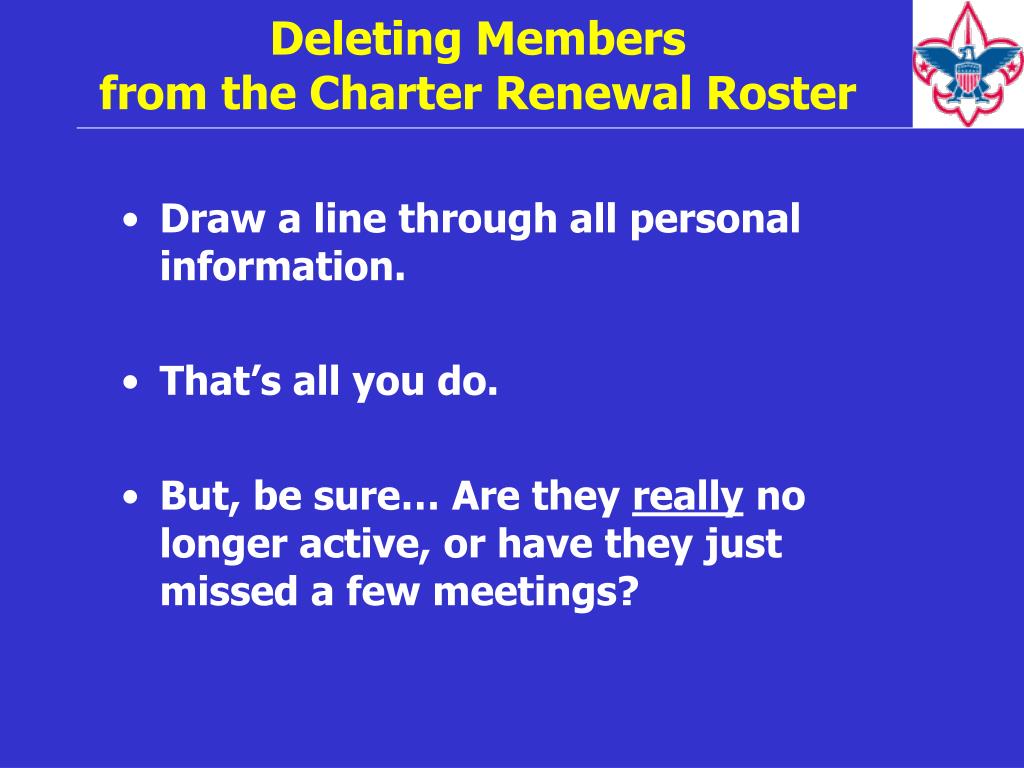 Deleting Members
from the Charter Renewal Roster

• Draw a line through all personal information.

• That’s all you do.

• But, be sure… Are they really no longer active, or have they just missed a few meetings?